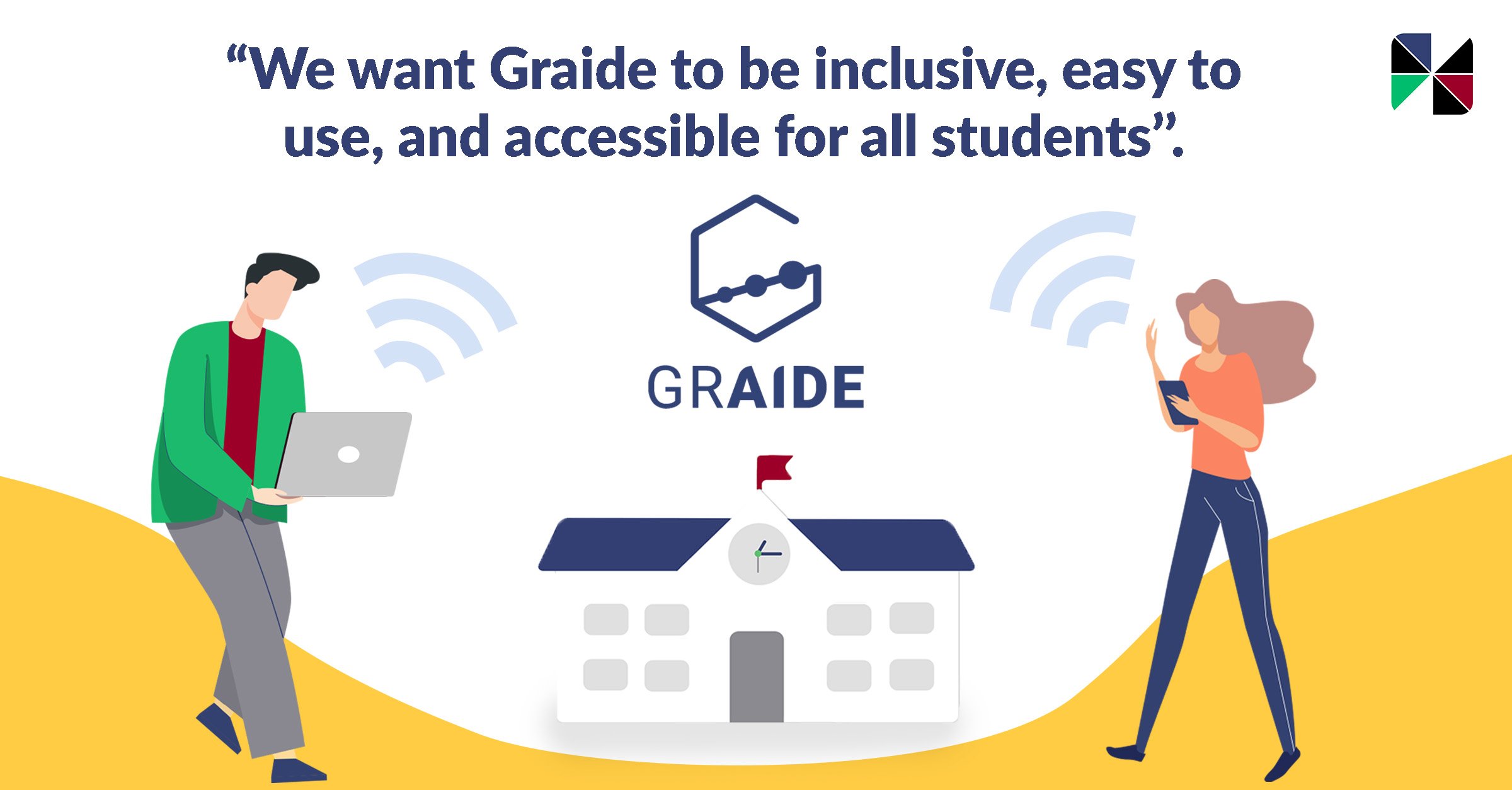 “We want Graide to be inclusive, easy to use, and accessible for all students”.

GRAIDE